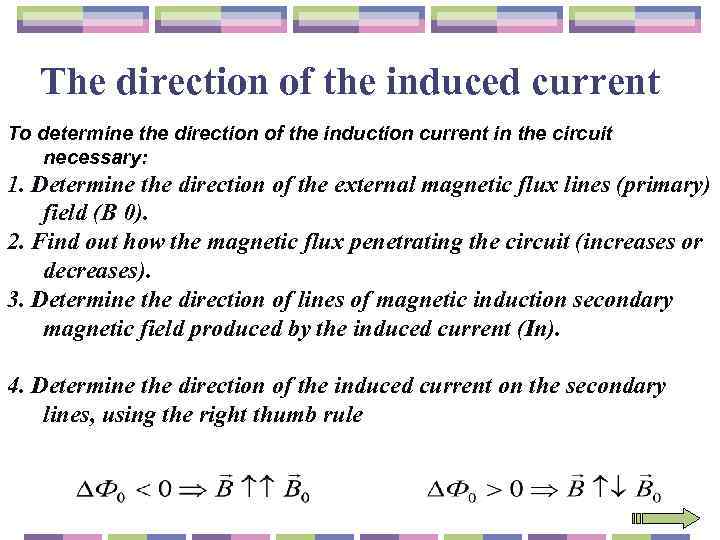 The direction of the induced current

To determine the direction of the induction current in the circuit necessary:

1. Determine the direction of the external magnetic flux lines (primary) field (B 0).

2. Find out how the magnetic flux penetrating the circuit (increases or decreases).

3. Determine the direction of lines of magnetic induction secondary magnetic field produced by the induced current (In).

4. Determine the direction of the induced current on the secondary lines, using the right thumb rule

$\Delta\Phi_0 < 0 \Rightarrow \vec{B} \uparrow\uparrow \vec{B}_0$

$\Delta\Phi_0 > 0 \Rightarrow \vec{B} \uparrow\downarrow \vec{B}_0$